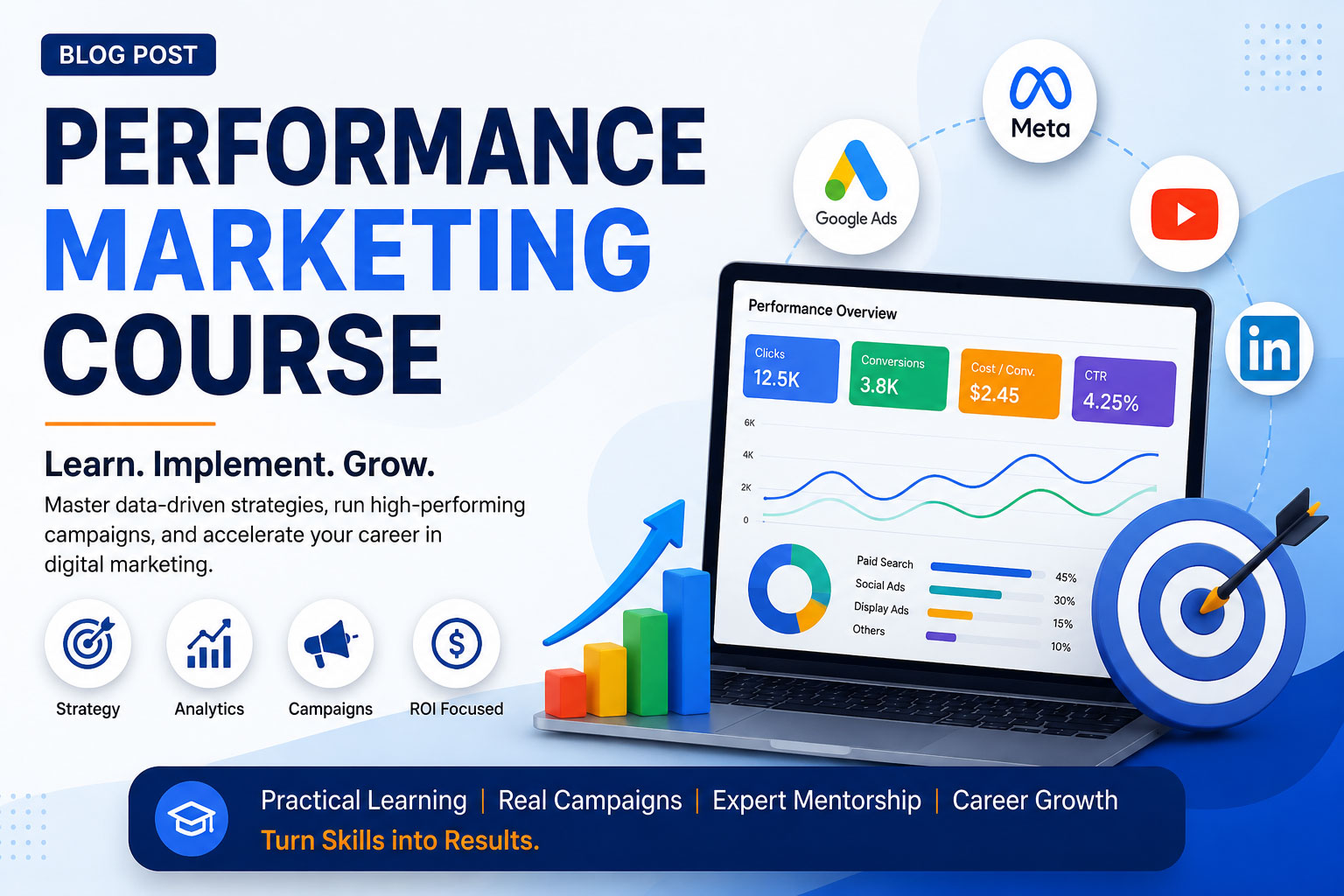 BLOG POST

PERFORMANCE MARKETING COURSE

Learn. Implement. Grow.

Master data-driven strategies, run high-performing campaigns, and accelerate your career in digital marketing.

Strategy
Analytics
Campaigns
ROI Focused

Google Ads
Meta
in

Performance Overview

Clicks 12.5K
Conversions 3.8K
Cost / Conv. $2.45
CTR 4.25%

6K
4K
2K
0

Paid Search 45%
Social Ads 30%
Display Ads 15%
Others 10%

Practical Learning | Real Campaigns | Expert Mentorship | Career Growth
Turn Skills into Results.